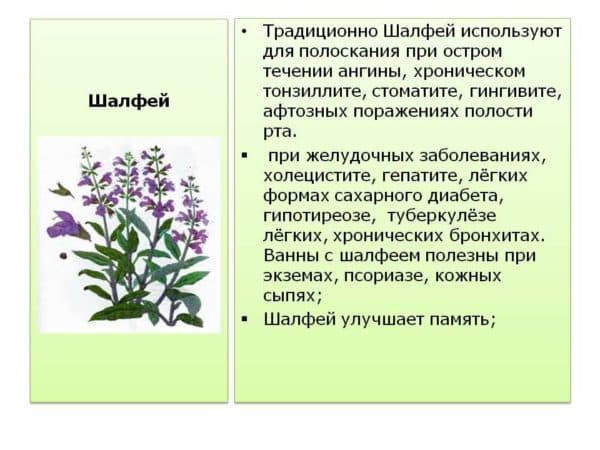 Шалфей

• Традиционно Шалфей используют для полоскания при остром течении ангины, хроническом тонзиллите, стоматите, гингивите, афтозных поражениях полости рта.

▪ при желудочных заболеваниях, холецистите, гепатите, лёгких формах сахарного диабета, гипотиреозе, туберкулёзе лёгких, хронических бронхитах. Ванны с шалфеем полезны при экземах, псориазе, кожных сыпях;

▪ Шалфей улучшает память;